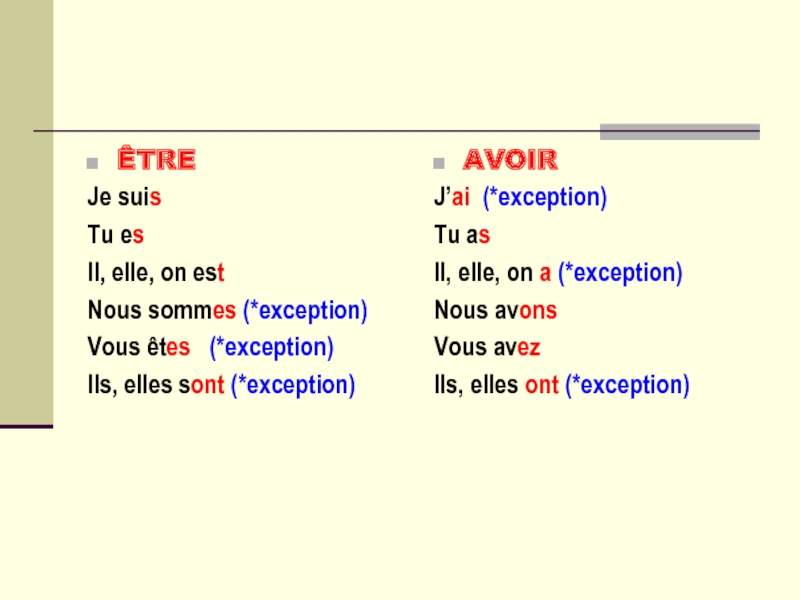 ÊTRE

Je suis
Tu es
Il, elle, on est
Nous sommes (*exception)
Vous êtes (*exception)
Ils, elles sont (*exception)

AVOIR

J'ai (*exception)
Tu as
Il, elle, on a (*exception)
Nous avons
Vous avez
Ils, elles ont (*exception)